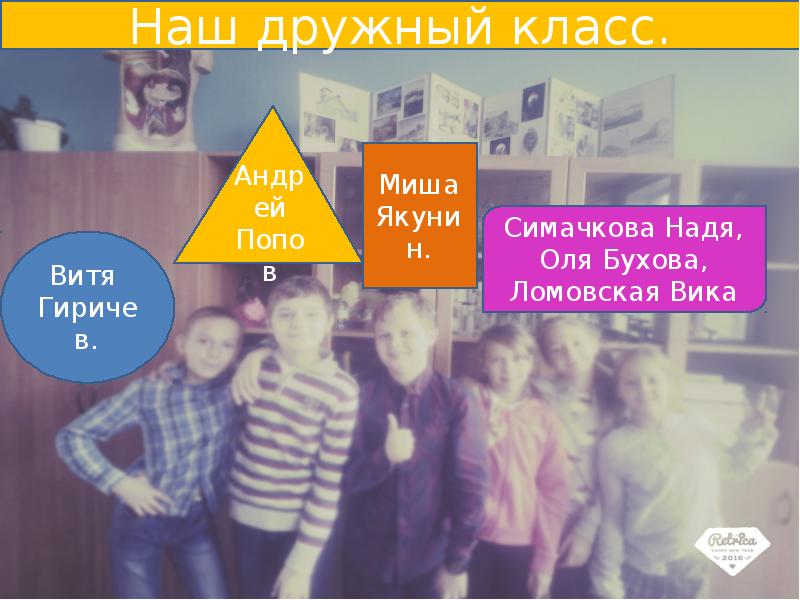 Наш дружный класс.

Витя Гиричев.

Андрей Попов

Миша Якунин.

Симачкова Надя, Оля Бухова, Ломовская Вика

Retrica
HAPPY NEW YEAR
2016